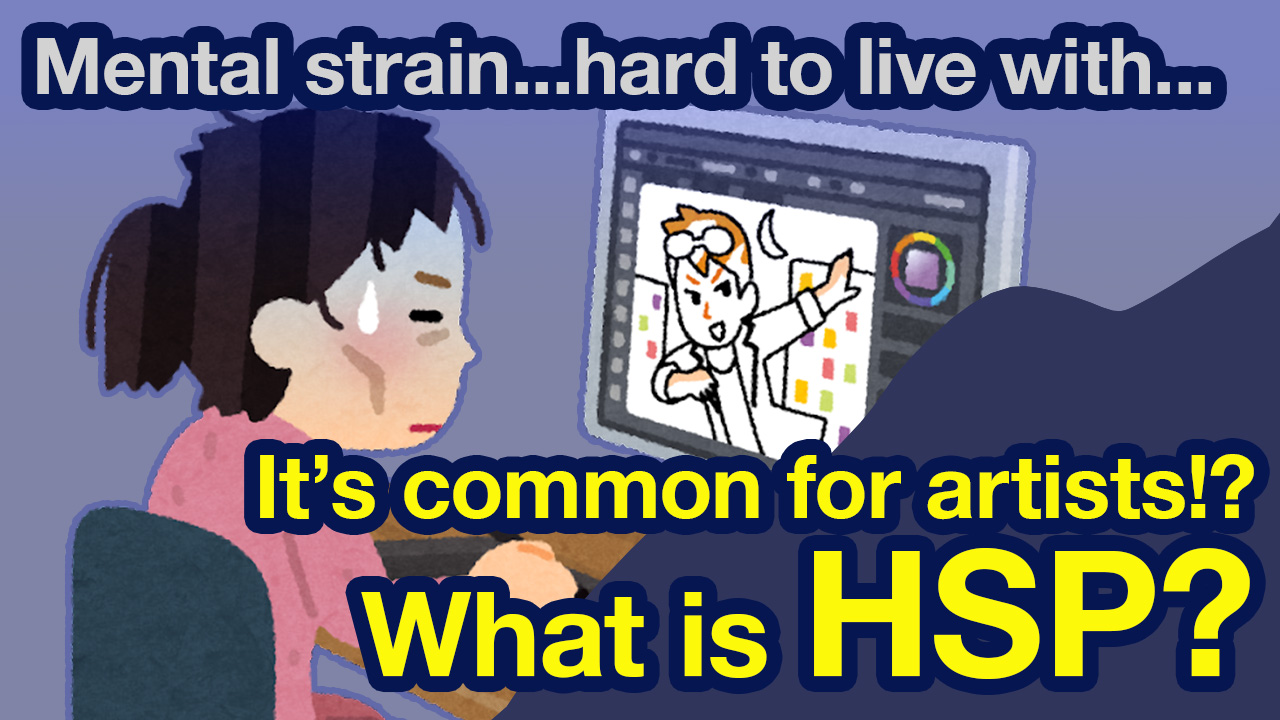 Mental strain...hard to live with...

It's common for artists!?

What is HSP?